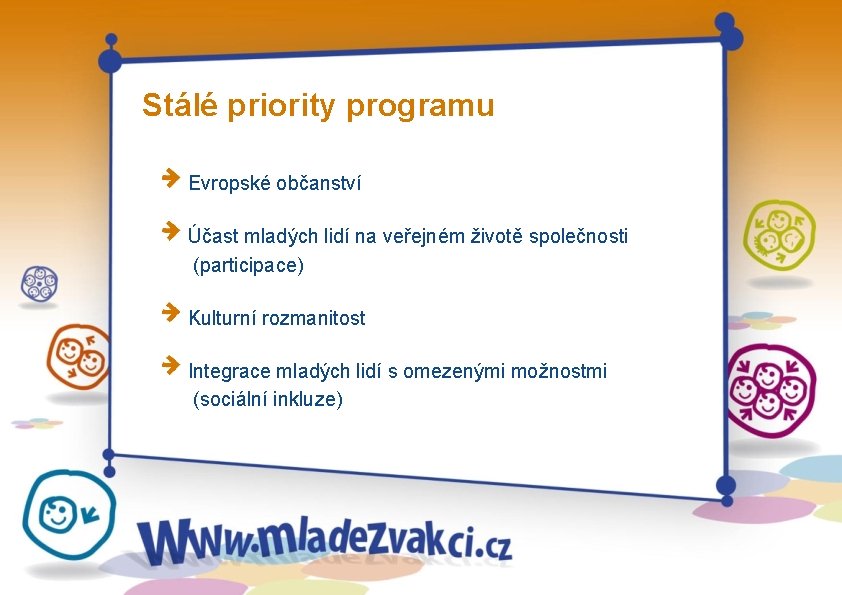 Stálé priority programu

Evropské občanství

Účast mladých lidí na veřejném životě společnosti (participace)

Kulturní rozmanitost

Integrace mladých lidí s omezenými možnostmi (sociální inkluze)

www.mladezvakci.cz